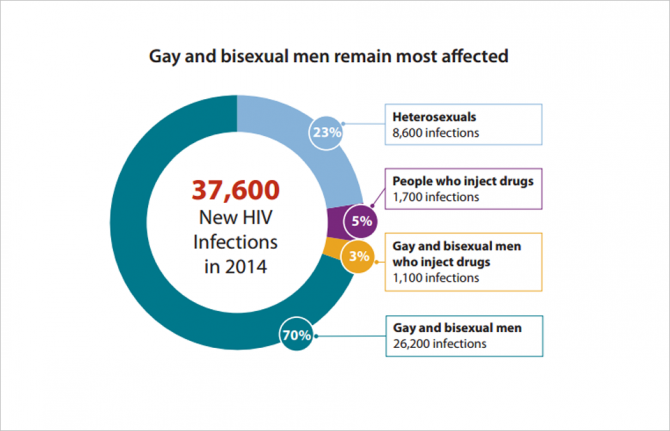 Gay and bisexual men remain most affected

37,600
New HIV Infections in 2014

23%
Heterosexuals
8,600 infections

5%
People who inject drugs
1,700 infections

3%
Gay and bisexual men who inject drugs
1,100 infections

70%
Gay and bisexual men
26,200 infections